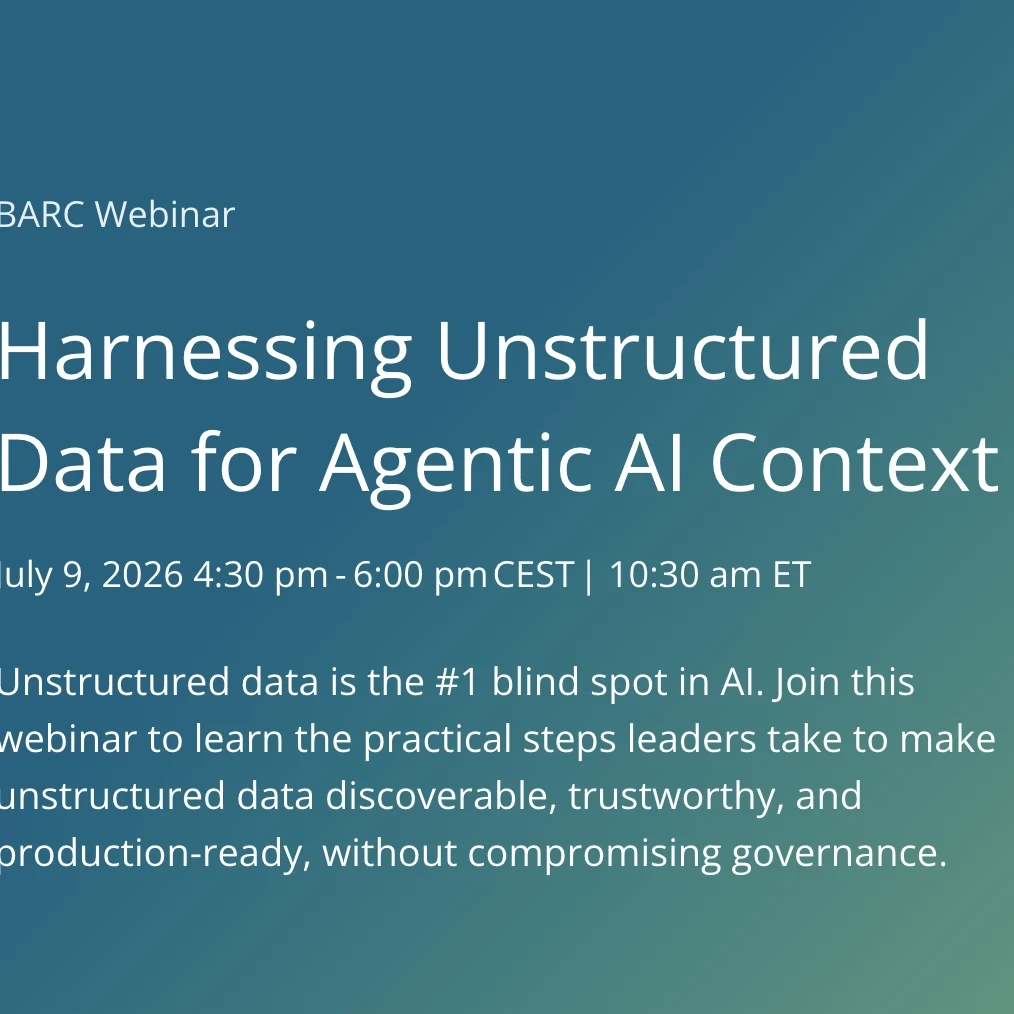 BARC Webinar

Harnessing Unstructured Data for Agentic AI Context

July 9, 2026 4:30 pm - 6:00 pm CEST | 10:30 am ET

Unstructured data is the #1 blind spot in AI. Join this webinar to learn the practical steps leaders take to make unstructured data discoverable, trustworthy, and production-ready, without compromising governance.